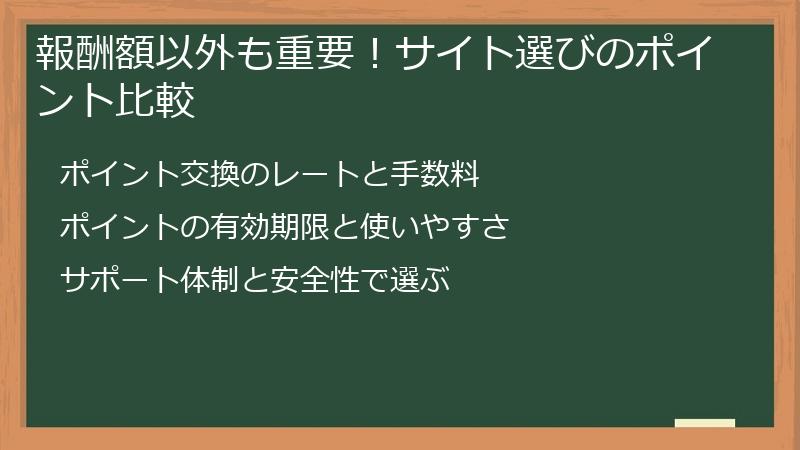 報酬額以外も重要！サイト選びのポイント比較

ポイント交換のレートと手数料

ポイントの有効期限と使いやすさ

サポート体制と安全性で選ぶ